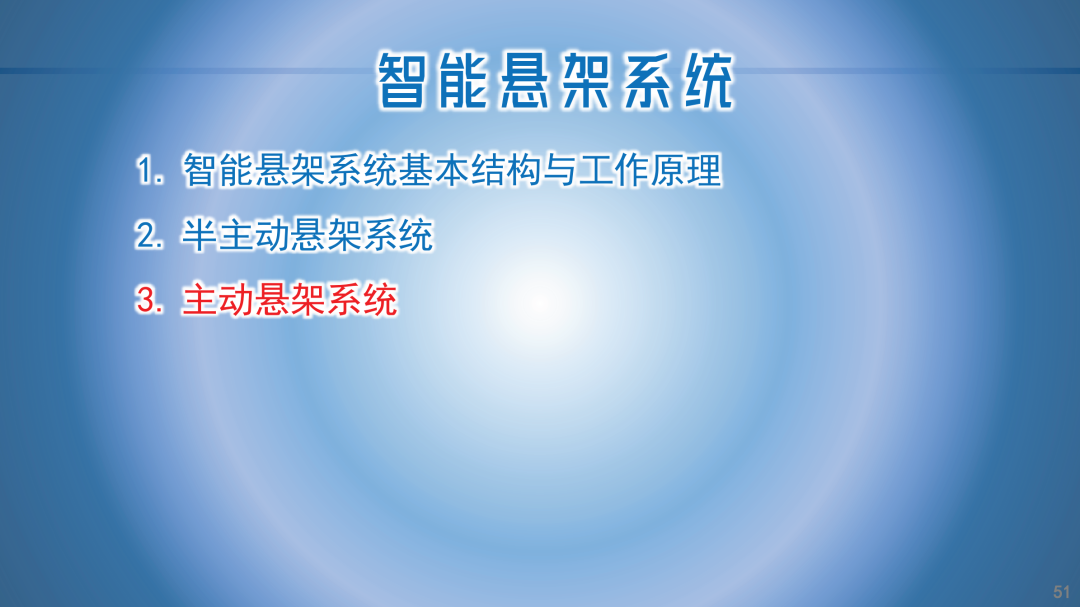 智能悬架系统

1. 智能悬架系统基本结构与工作原理

2. 半主动悬架系统

3. 主动悬架系统

51